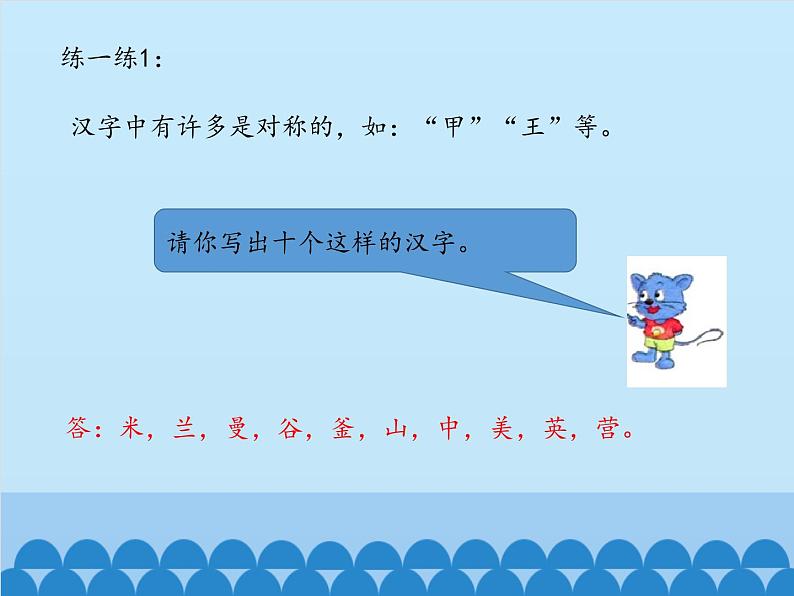 练一练1：

汉字中有许多是对称的，如：“甲”“王”等。

请你写出十个这样的汉字。

答：米，兰，曼，谷，釜，山，中，美，英，营。